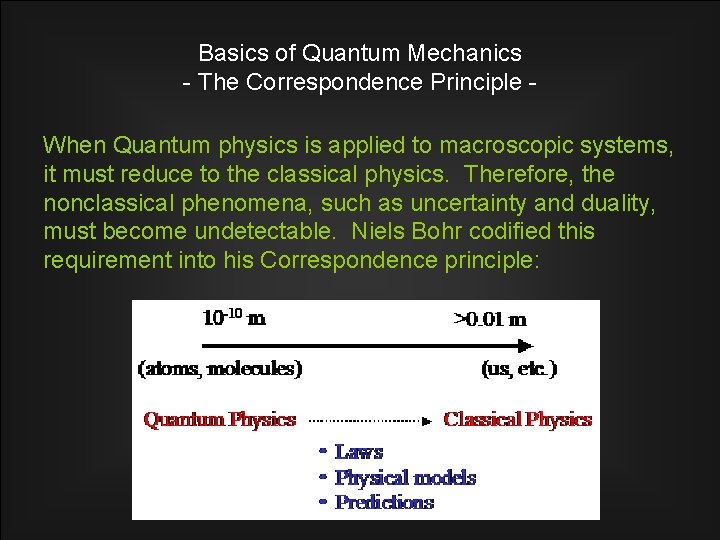 Basics of Quantum Mechanics
- The Correspondence Principle -

When Quantum physics is applied to macroscopic systems, it must reduce to the classical physics. Therefore, the nonclassical phenomena, such as uncertainty and duality, must become undetectable. Niels Bohr codified this requirement into his Correspondence principle:

$10^{-10}$ m

>0.01 m

(atoms, molecules)

(us, etc.)

Quantum Physics

Classical Physics

• Laws
• Physical models
• Predictions